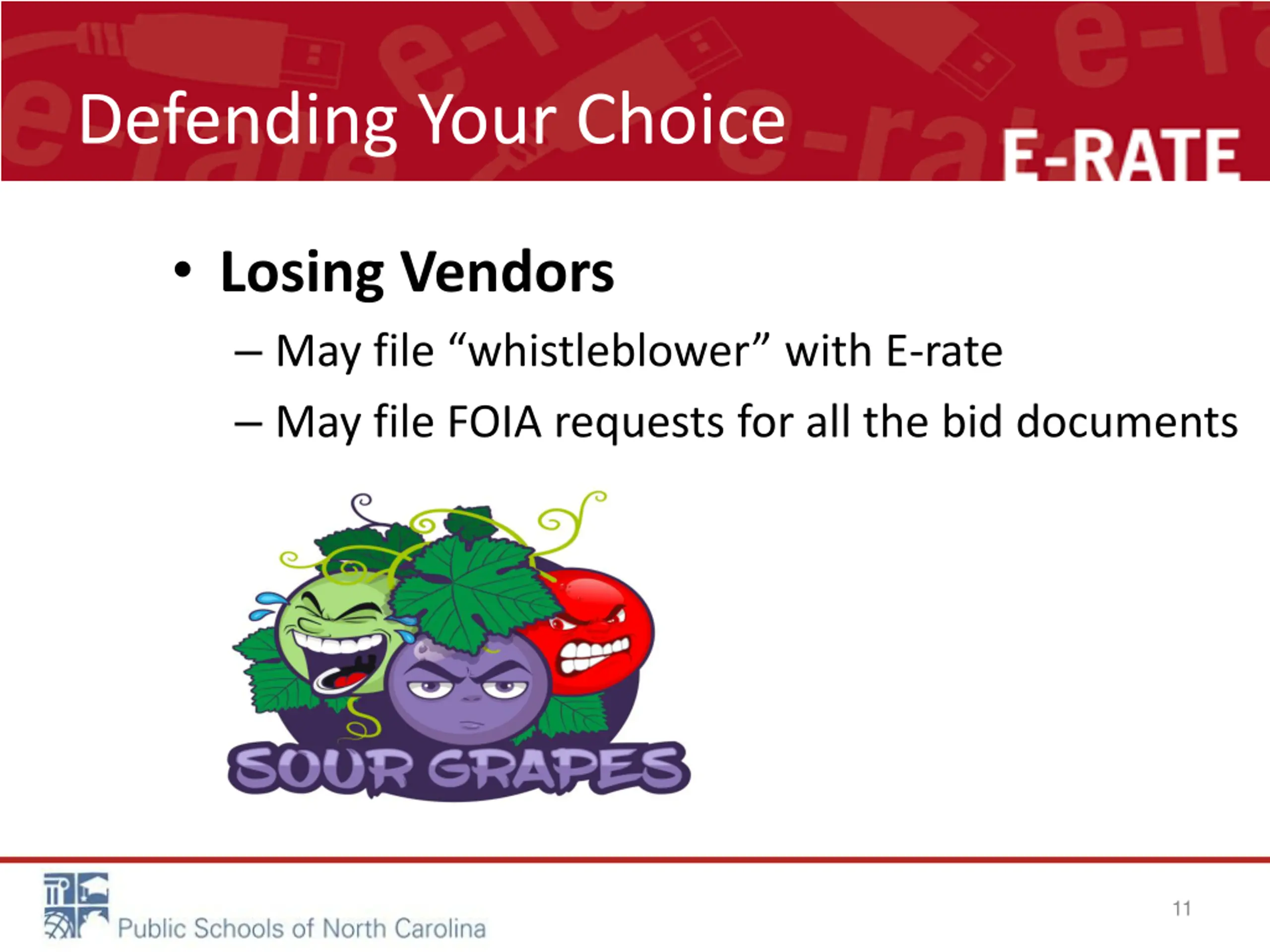 Defending Your Choice

E-RATE

• Losing Vendors
– May file “whistleblower” with E-rate
– May file FOIA requests for all the bid documents

SOUR GRAPES

Public Schools of North Carolina

11